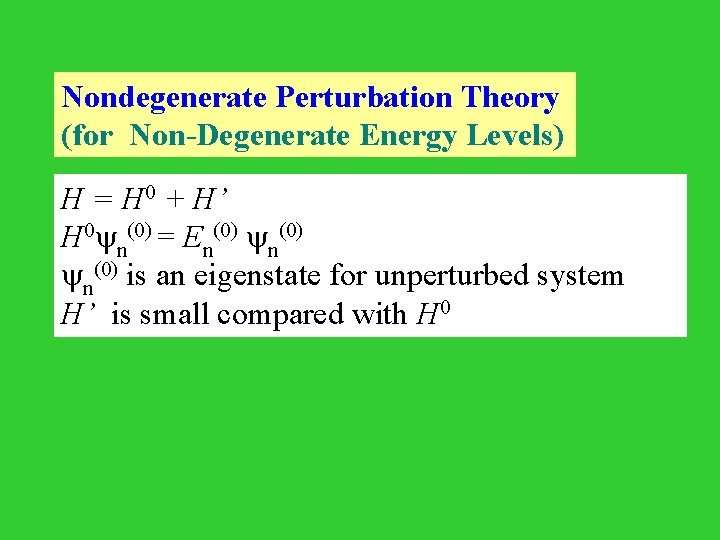 Nondegenerate Perturbation Theory
(for Non-Degenerate Energy Levels)

$H = H^0 + H'$
$H^0\psi_n^{(0)} = E_n^{(0)} \psi_n^{(0)}$
$\psi_n^{(0)}$ is an eigenstate for unperturbed system
$H'$ is small compared with $H^0$